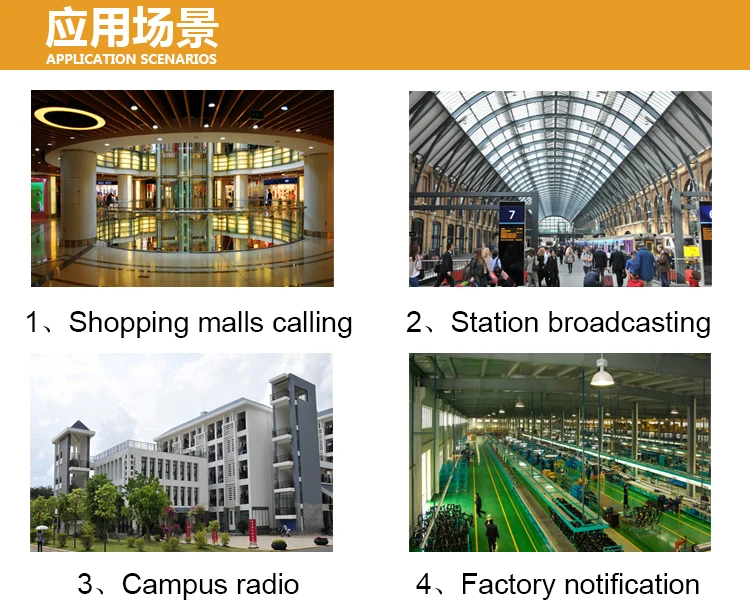 应用场景
APPLICATION SCENARIOS

7

1、Shopping malls calling

2、Station broadcasting

3、Campus radio

4、Factory notification